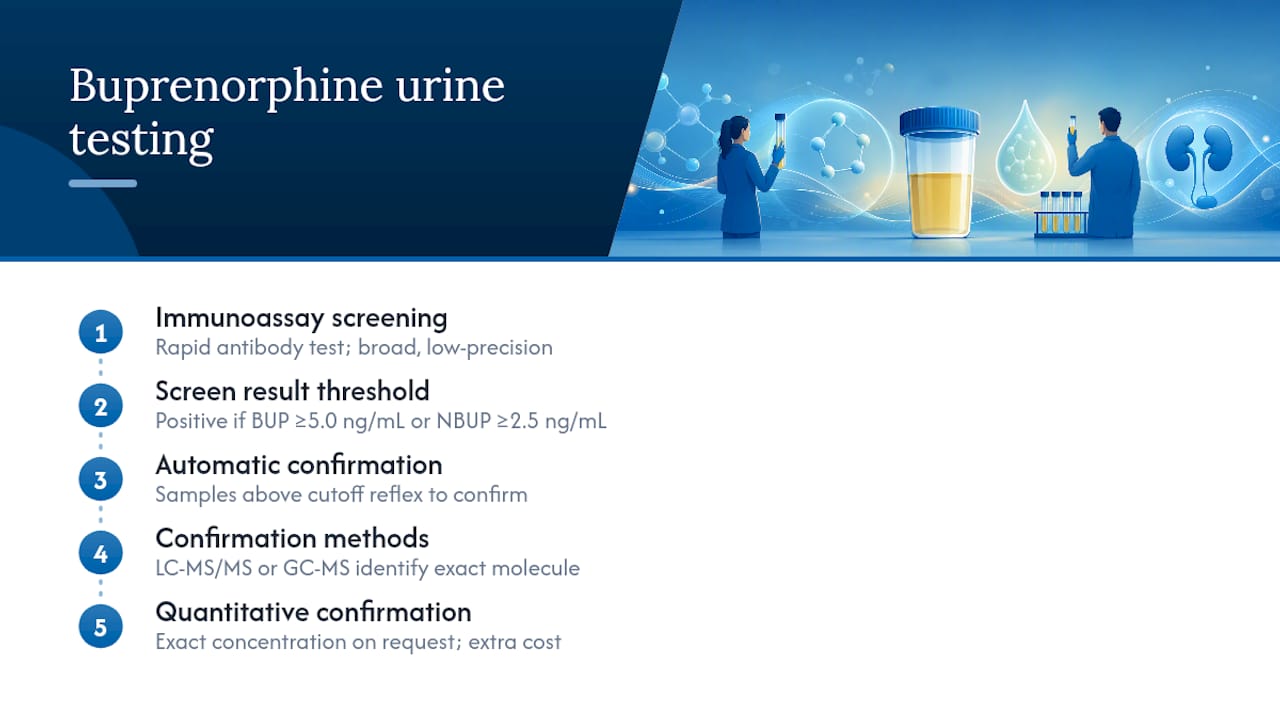 Buprenorphine urine testing

1
Immunoassay screening
Rapid antibody test; broad, low-precision

2
Screen result threshold
Positive if BUP ≥5.0 ng/mL or NBUP ≥2.5 ng/mL

3
Automatic confirmation
Samples above cutoff reflex to confirm

4
Confirmation methods
LC-MS/MS or GC-MS identify exact molecule

5
Quantitative confirmation
Exact concentration on request; extra cost